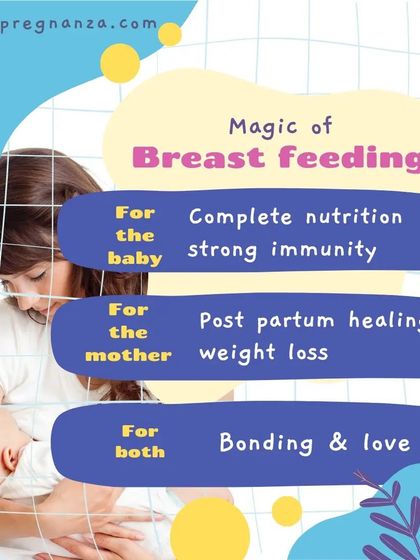 pregnanza.com

Magic of
Breast feeding

For the baby
Complete nutrition
strong immunity

For the mother
Post partum healing
weight loss

For both
Bonding & love